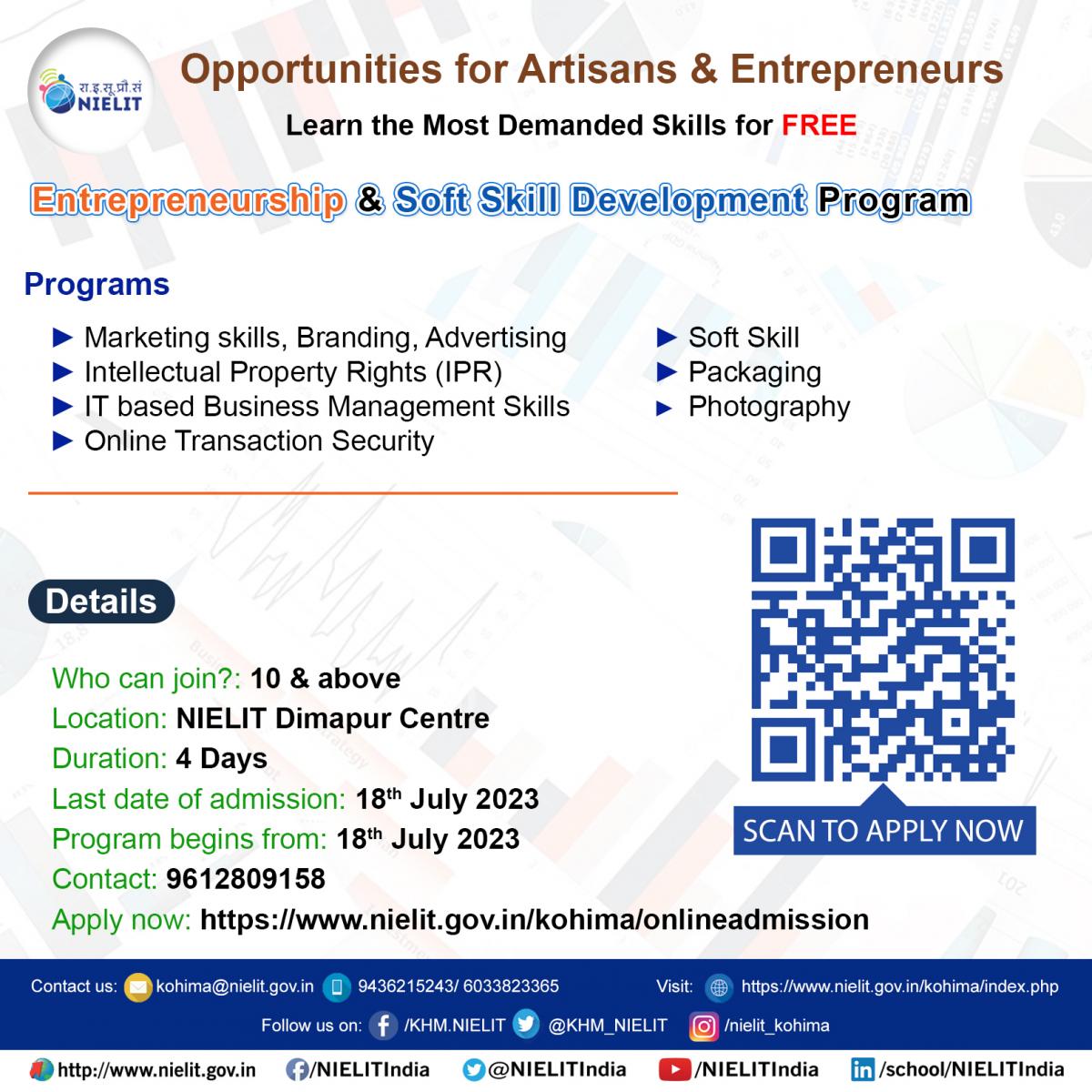 रा.इ.सू.प्रौ.सं
NIELIT

Opportunities for Artisans & Entrepreneurs

Learn the Most Demanded Skills for FREE

Entrepreneurship & Soft Skill Development Program

Programs

► Marketing skills, Branding, Advertising
► Intellectual Property Rights (IPR)
► IT based Business Management Skills
► Online Transaction Security

► Soft Skill
► Packaging
► Photography

Details

Who can join?: 10 & above
Location: NIELIT Dimapur Centre
Duration: 4 Days
Last date of admission: 18$^{th}$ July 2023
Program begins from: 18$^{th}$ July 2023
Contact: 9612809158
Apply now: https://www.nielit.gov.in/kohima/onlineadmission

SCAN TO APPLY NOW

Contact us: kohima@nielit.gov.in 9436215243/ 6033823365 Visit: https://www.nielit.gov.in/kohima/index.php

Follow us on: /KHM.NIELIT @KHM_NIELIT /nielit_kohima

http://www.nielit.gov.in /NIELITIndia @NIELITIndia /NIELITIndia /school/NIELITIndia